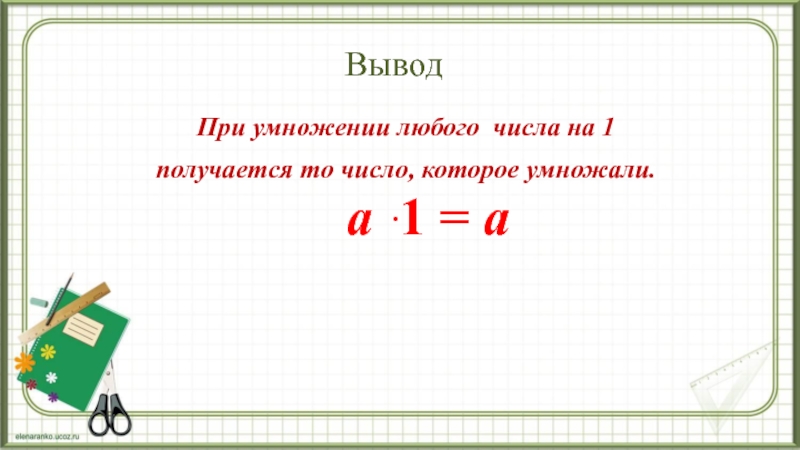 Вывод

При умножении любого числа на 1 получается то число, которое умножали.

$a \cdot 1 = a$

elenaranko.ucoz.ru